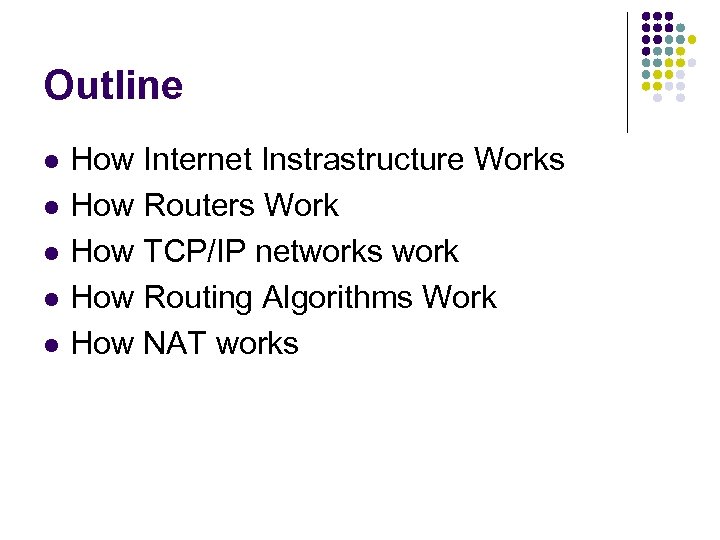 Outline

- How Internet Instrastructure Works
- How Routers Work
- How TCP/IP networks work
- How Routing Algorithms Work
- How NAT works